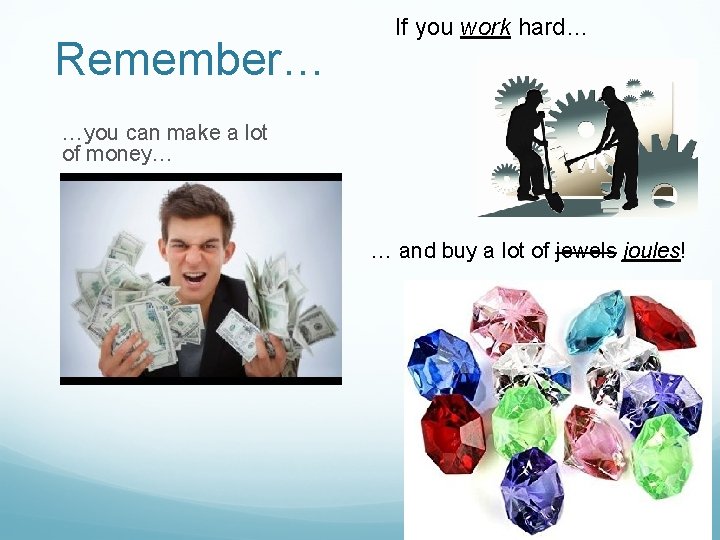 Remember…

If you work hard…

…you can make a lot of money…

… and buy a lot of ~~jewels~~ joules!